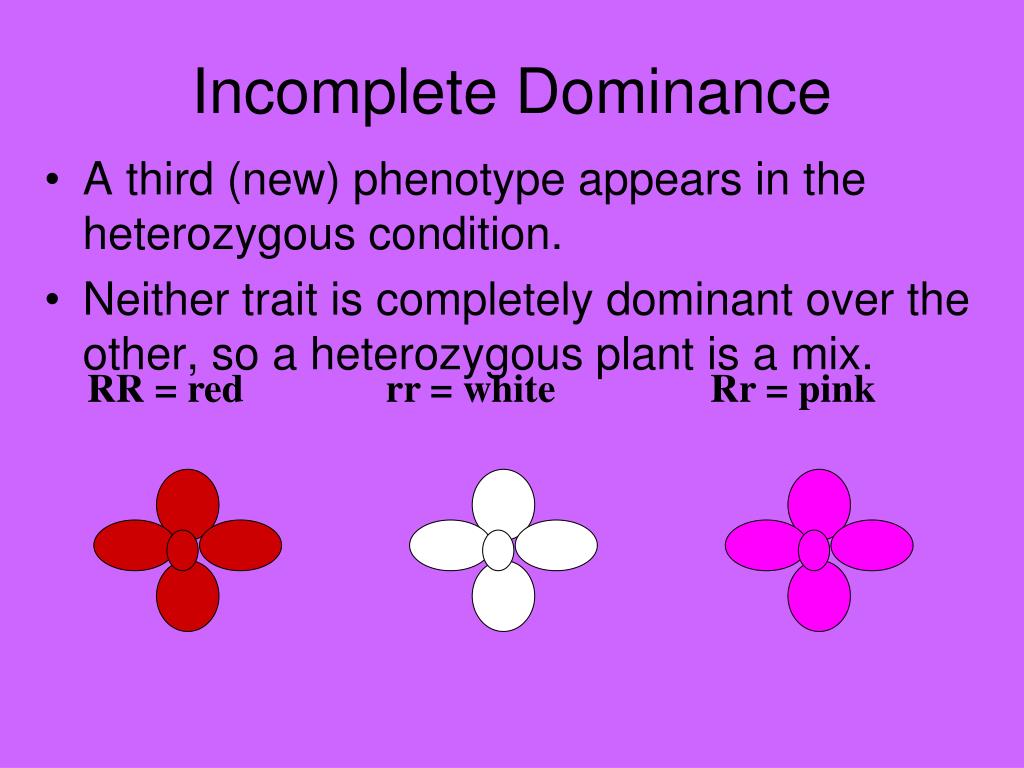 Incomplete Dominance

• A third (new) phenotype appears in the heterozygous condition.
• Neither trait is completely dominant over the other, so a heterozygous plant is a mix.

RR = red
rr = white
Rr = pink